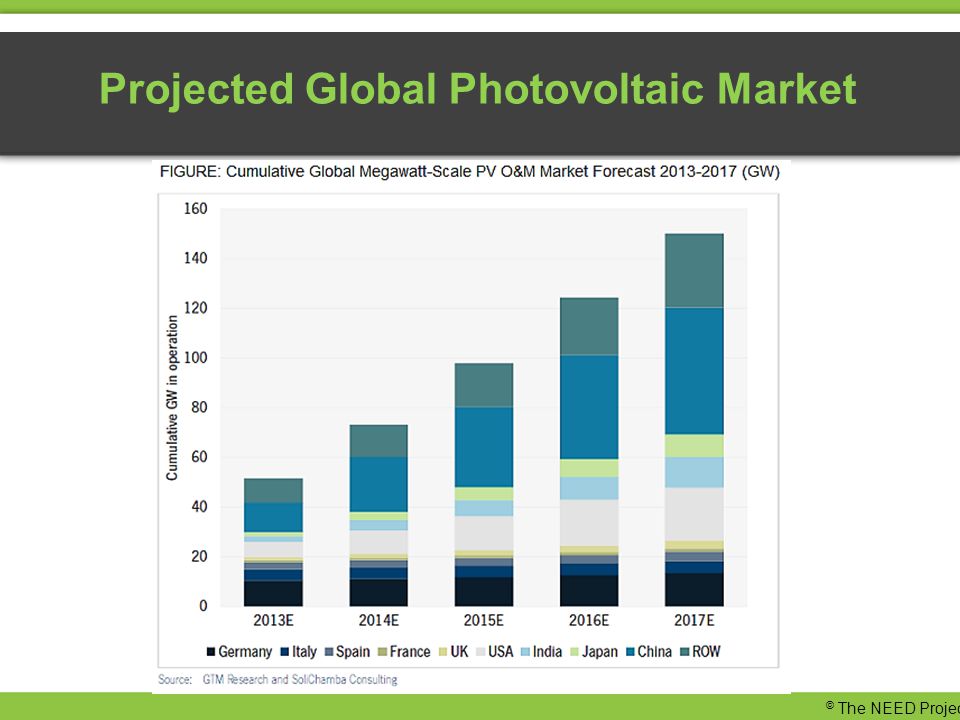 Projected Global Photovoltaic Market

FIGURE: Cumulative Global Megawatt-Scale PV O&M Market Forecast 2013-2017 (GW)

Cumulative GW in operation

160
140
120
100
80
60
40
20
0

2013E 2014E 2015E 2016E 2017E

Germany Italy Spain France UK USA India Japan China ROW

Source: GTM Research and SoliChamba Consulting

© The NEED Projec